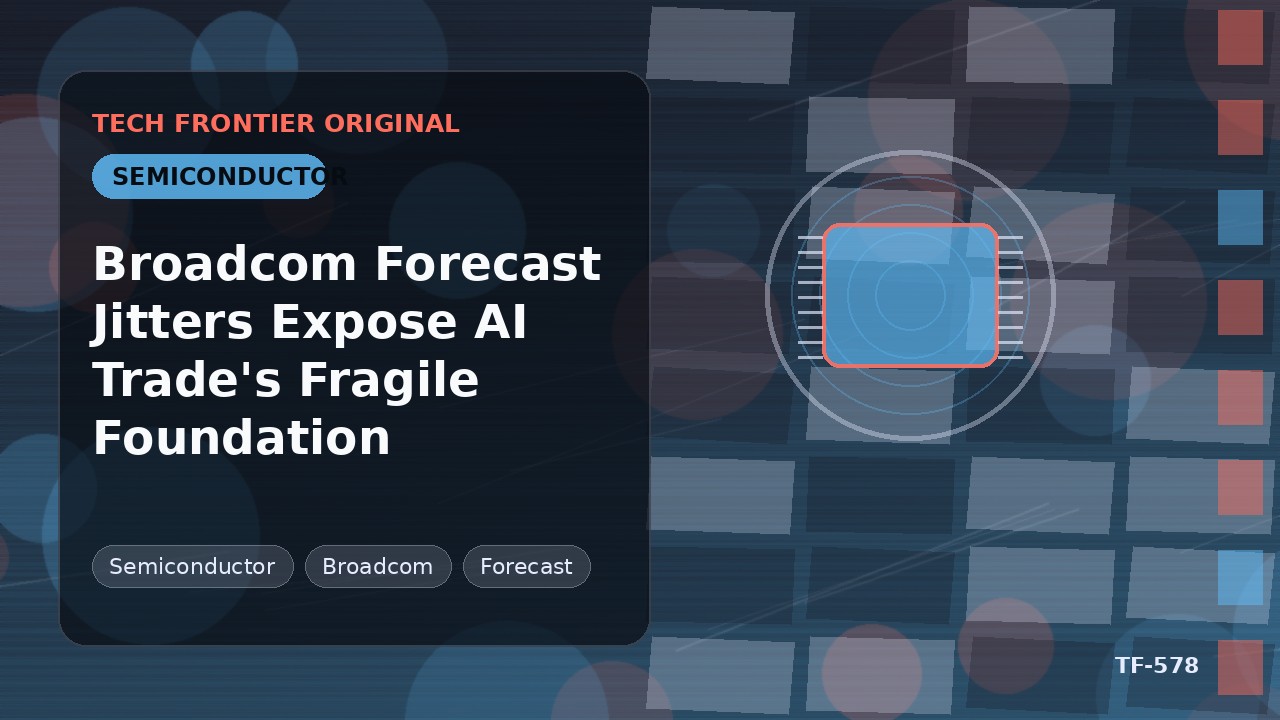 TECH FRONTIER ORIGINAL

SEMICONDUCTOR

Broadcom Forecast Jitters Expose AI Trade's Fragile Foundation

Semiconductor

Broadcom

Forecast

TF-578